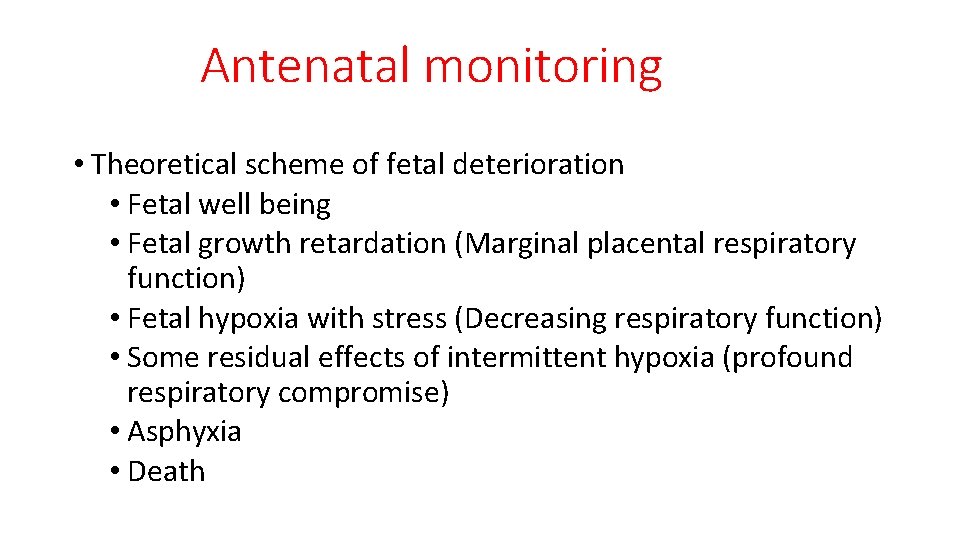 Antenatal monitoring

• Theoretical scheme of fetal deterioration
• Fetal well being
• Fetal growth retardation (Marginal placental respiratory function)
• Fetal hypoxia with stress (Decreasing respiratory function)
• Some residual effects of intermittent hypoxia (profound respiratory compromise)
• Asphyxia
• Death